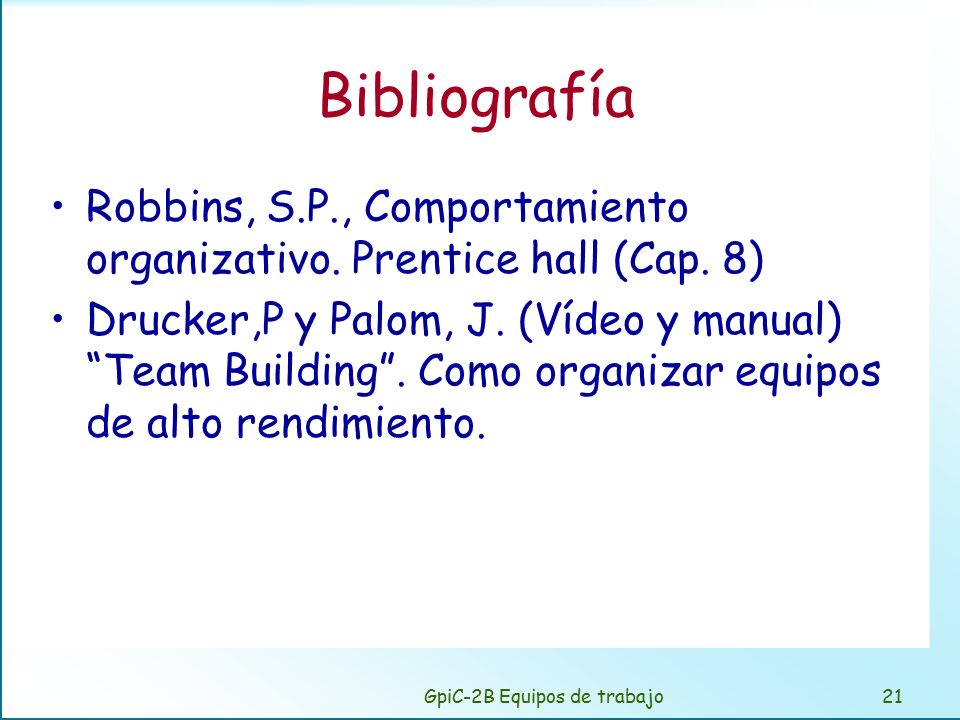 Bibliografía

• Robbins, S.P., Comportamiento organizativo. Prentice hall (Cap. 8)

• Drucker,P y Palom, J. (Vídeo y manual) “Team Building”. Como organizar equipos de alto rendimiento.

GpiC-2B Equipos de trabajo 21